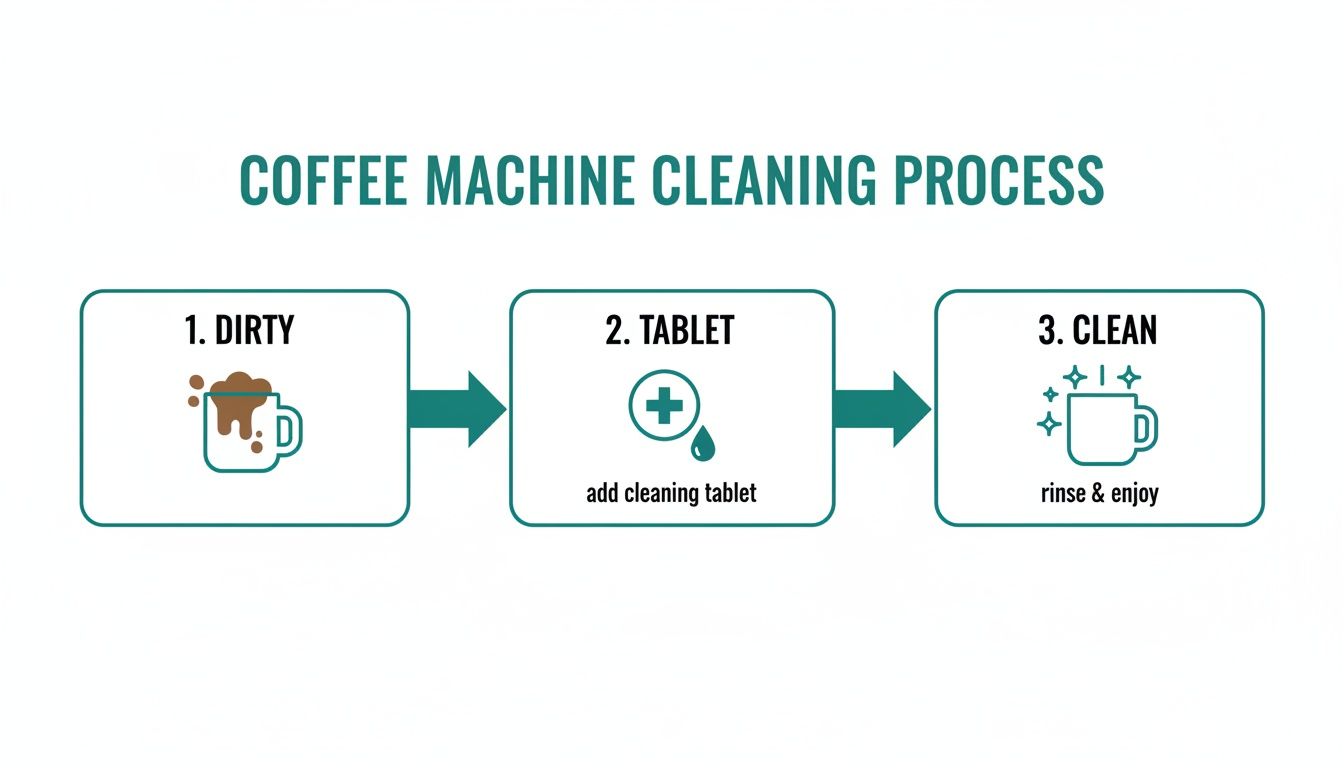 COFFEE MACHINE CLEANING PROCESS

1. DIRTY

2. TABLET

add cleaning tablet

3. CLEAN

rinse & enjoy